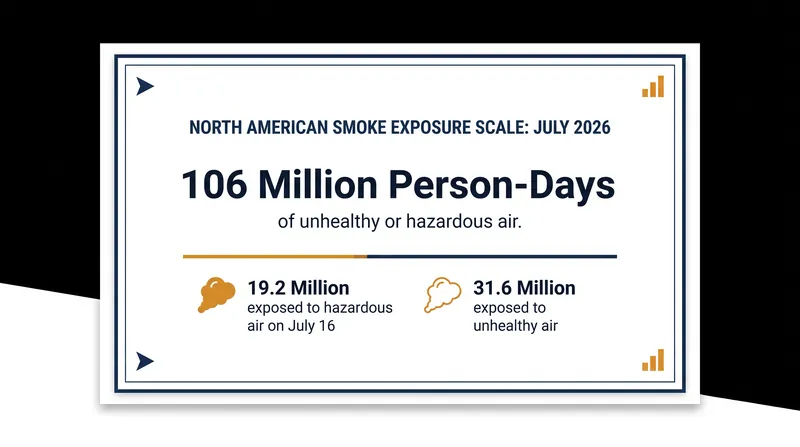 NORTH AMERICAN SMOKE EXPOSURE SCALE: JULY 2026

106 Million Person-Days

of unhealthy or hazardous air.

19.2 Million
exposed to hazardous air on July 16

31.6 Million
exposed to unhealthy air